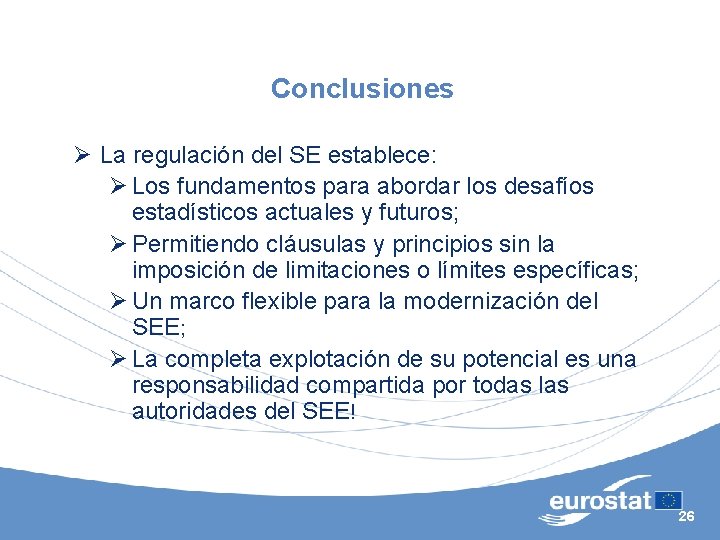 Conclusiones

➢ La regulación del SE establece:

➢ Los fundamentos para abordar los desafíos estadísticos actuales y futuros;

➢ Permitiendo cláusulas y principios sin la imposición de limitaciones o límites específicas;

➢ Un marco flexible para la modernización del SEE;

➢ La completa explotación de su potencial es una responsabilidad compartida por todas las autoridades del SEE!

eurostat

26